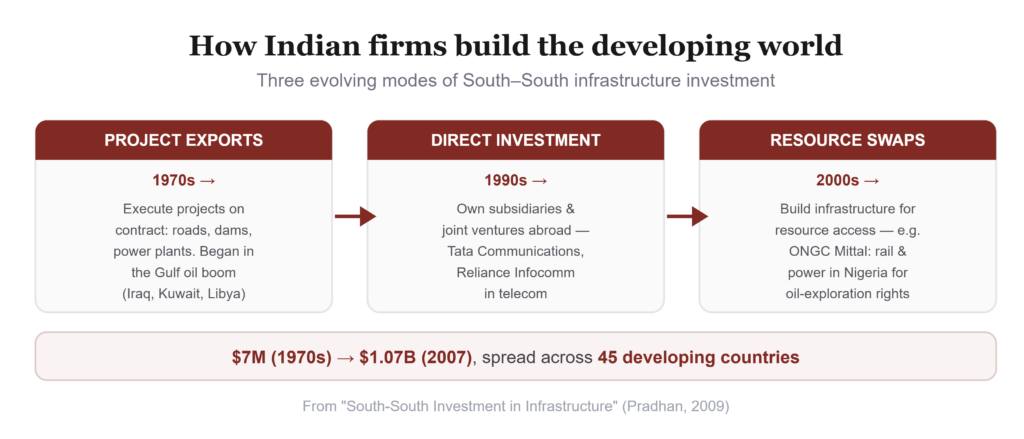 How Indian firms build the developing world

Three evolving modes of South–South infrastructure investment

PROJECT EXPORTS

1970s →

Execute projects on contract: roads, dams, power plants. Began in the Gulf oil boom (Iraq, Kuwait, Libya)

DIRECT INVESTMENT

1990s →

Own subsidiaries & joint ventures abroad — Tata Communications, Reliance Infocomm in telecom

RESOURCE SWAPS

2000s →

Build infrastructure for resource access — e.g. ONGC Mittal: rail & power in Nigeria for oil-exploration rights

$7M (1970s) → $1.07B (2007), spread across 45 developing countries

From "South-South Investment in Infrastructure" (Pradhan, 2009)